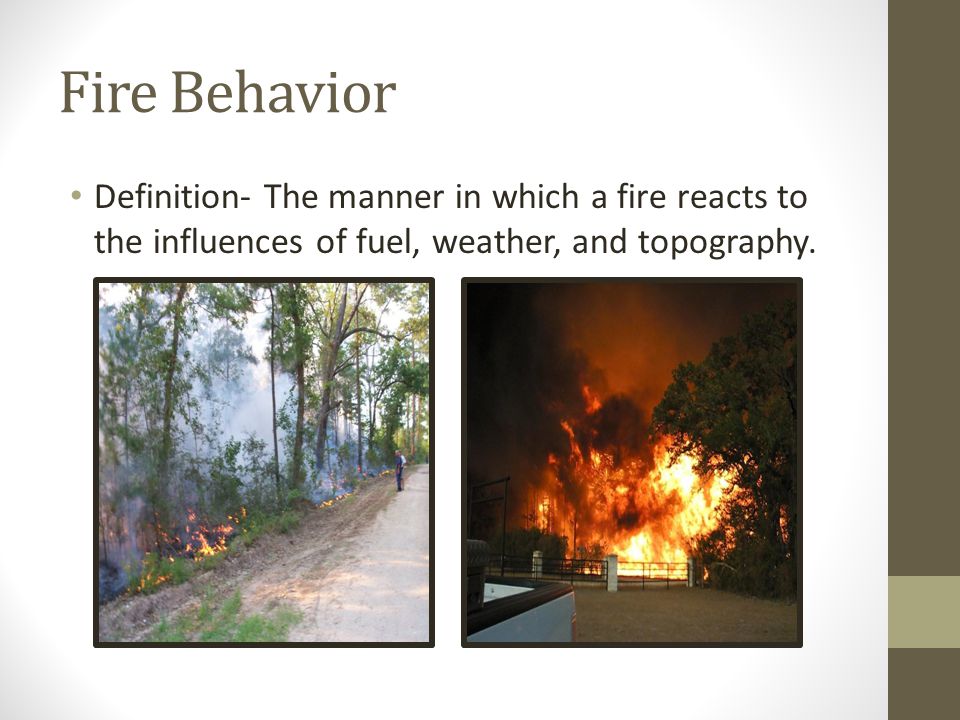 Fire Behavior

• Definition- The manner in which a fire reacts to the influences of fuel, weather, and topography.